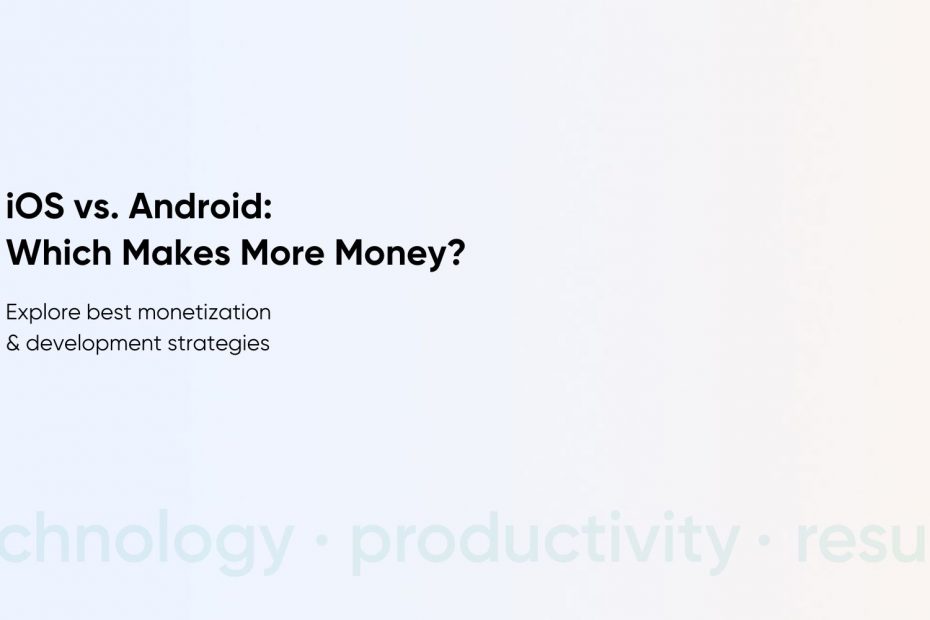 iOS vs. Android:
Which Makes More Money?

Explore best monetization & development strategies

chnology · productivity · resu